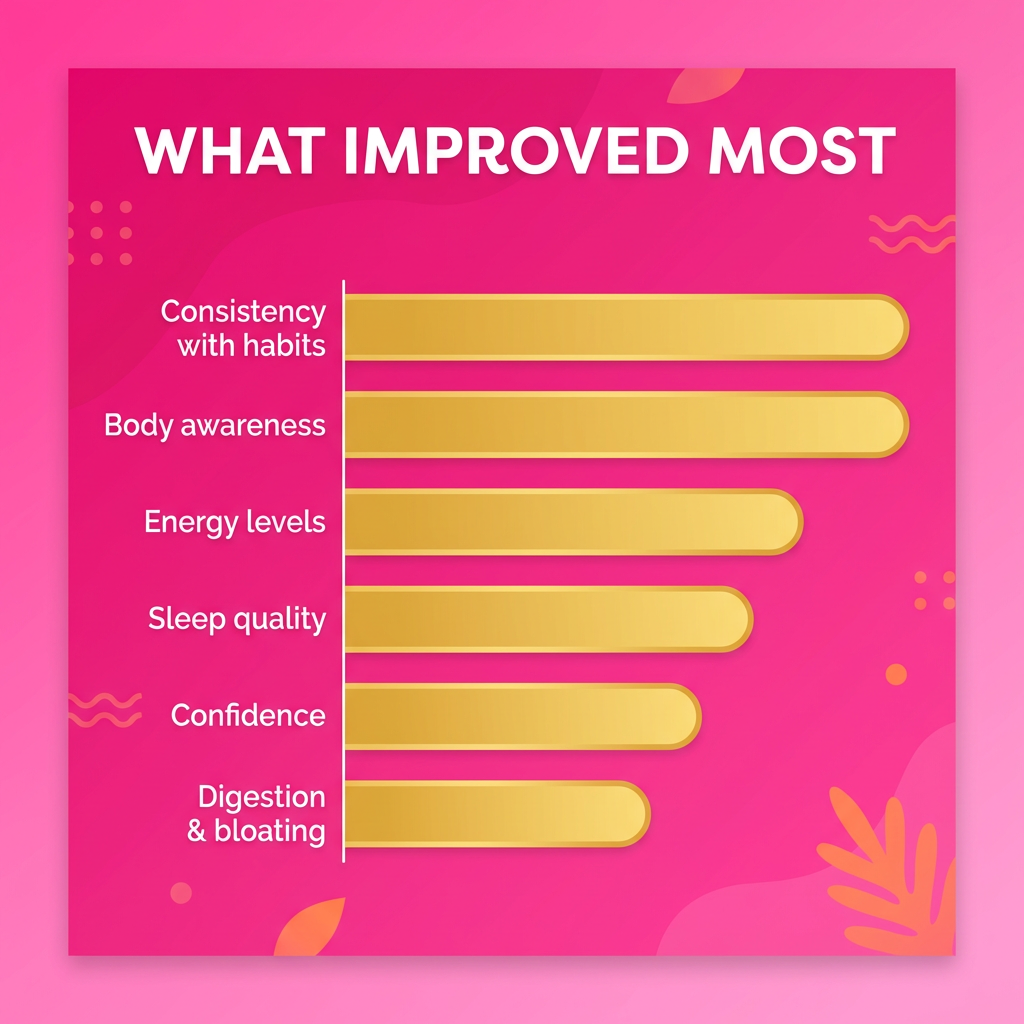 WHAT IMPROVED MOST

Consistency with habits

Body awareness

Energy levels

Sleep quality

Confidence

Digestion & bloating